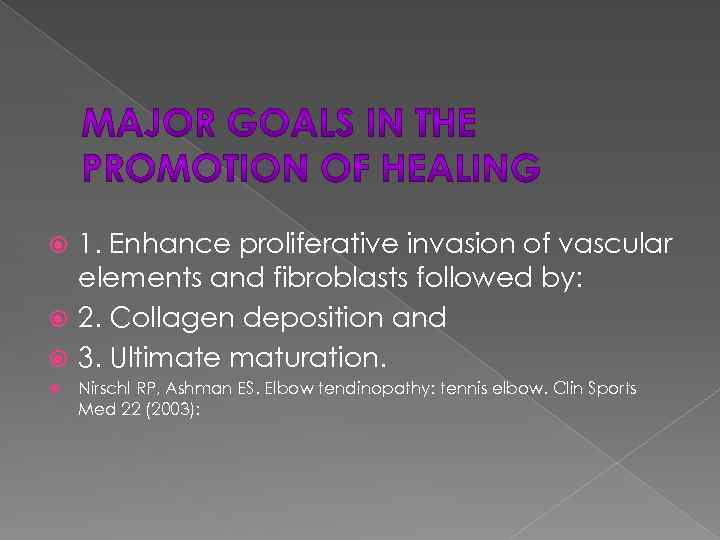 MAJOR GOALS IN THE PROMOTION OF HEALING

1. Enhance proliferative invasion of vascular elements and fibroblasts followed by:

2. Collagen deposition and

3. Ultimate maturation.

Nirschl RP, Ashman ES. Elbow tendinopathy: tennis elbow. Clin Sports Med 22 (2003):